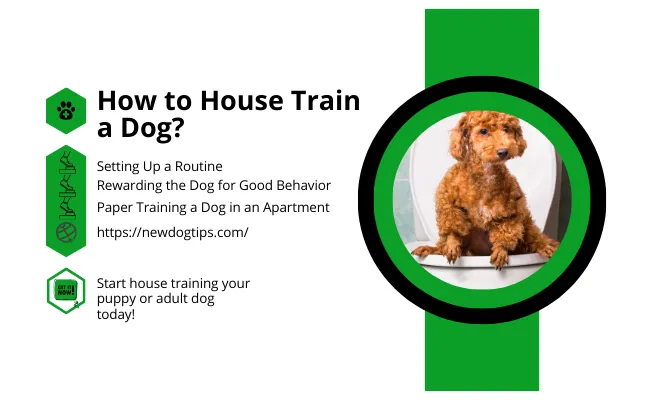 How to House Train a Dog?

Setting Up a Routine
Rewarding the Dog for Good Behavior
Paper Training a Dog in an Apartment
https://newdogtips.com/

GET IT NOW!

Start house training your puppy or adult dog today!